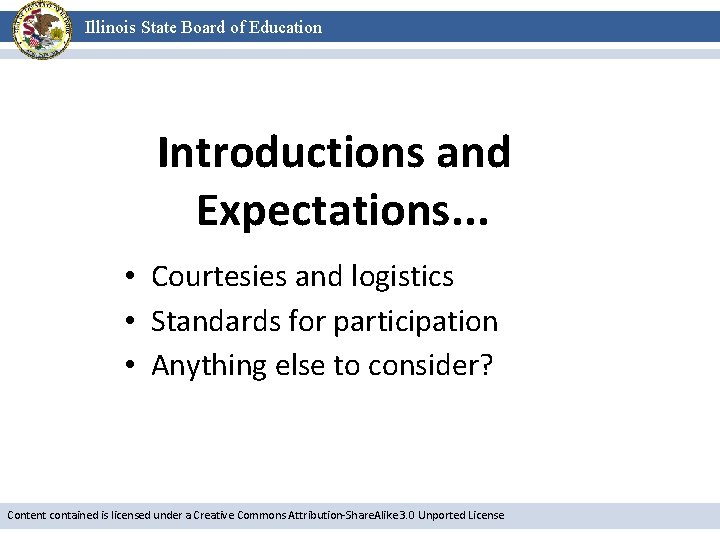 Illinois State Board of Education

Introductions and Expectations...

• Courtesies and logistics
• Standards for participation
• Anything else to consider?

Content contained is licensed under a Creative Commons Attribution-ShareAlike 3.0 Unported License